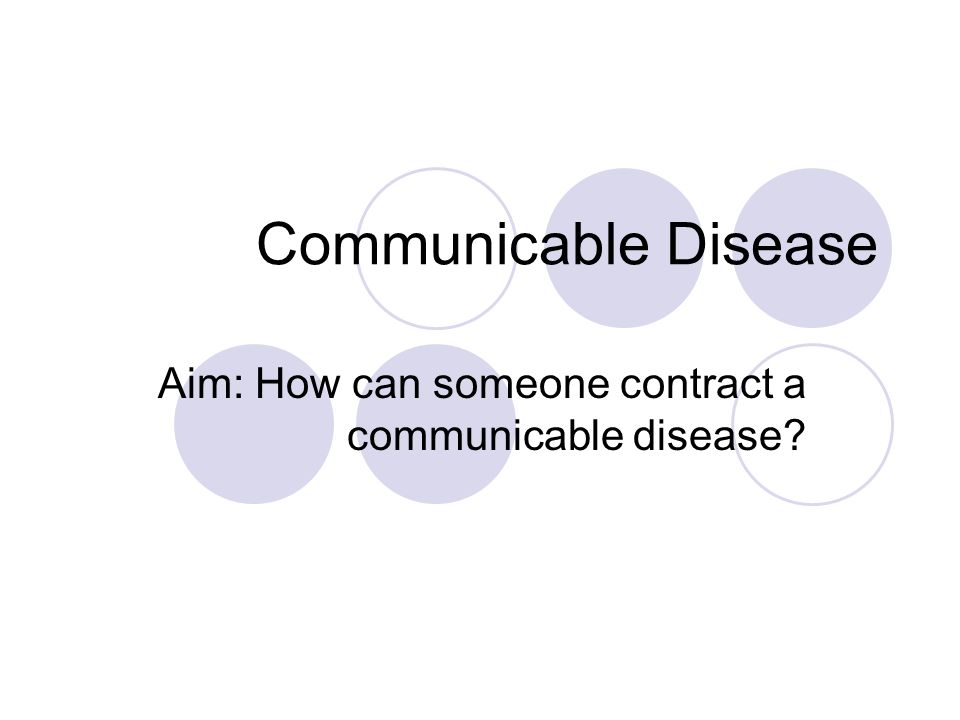 Communicable Disease

Aim: How can someone contract a communicable disease?